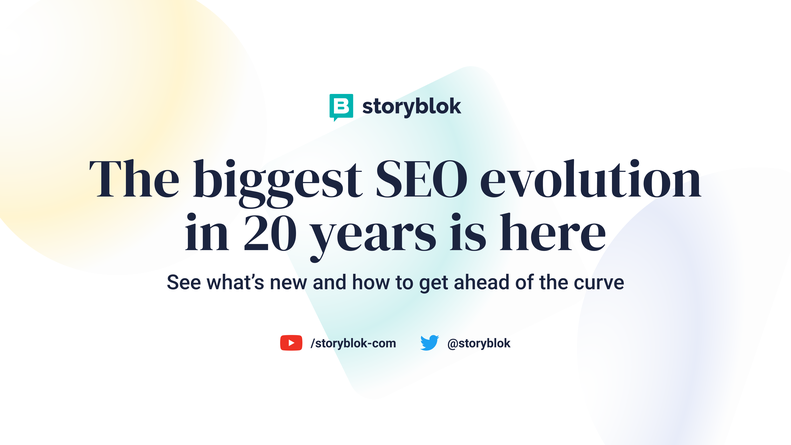 storyblok

The biggest SEO evolution in 20 years is here

See what's new and how to get ahead of the curve

/storyblok-com @storyblok